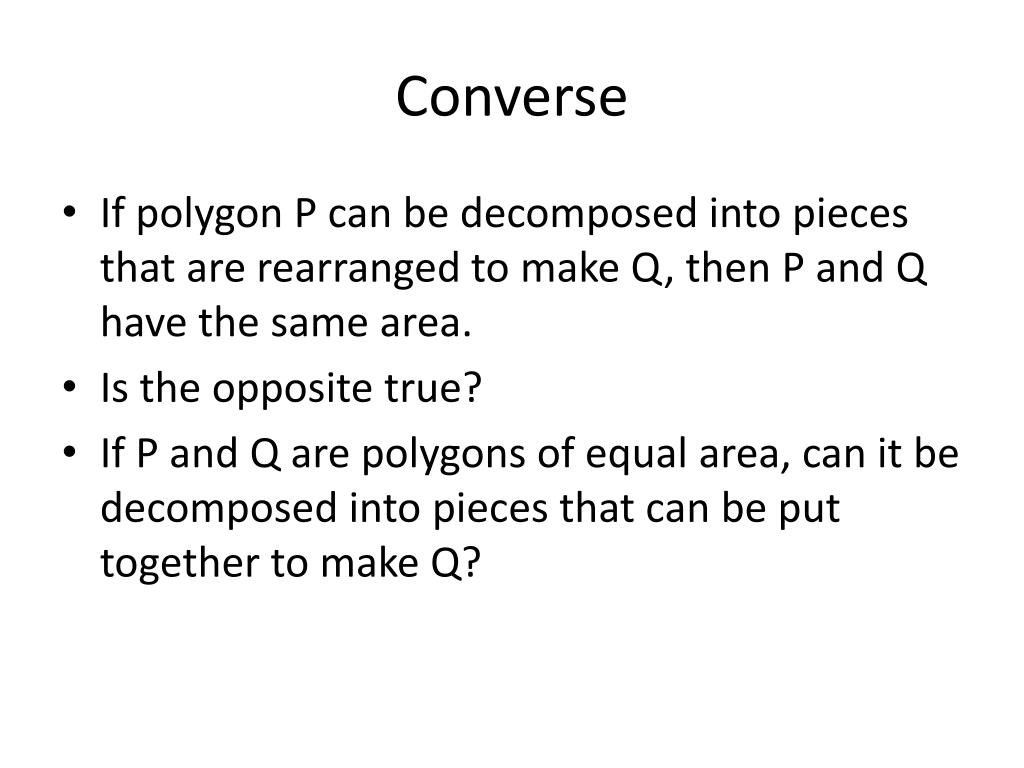 Converse

• If polygon P can be decomposed into pieces that are rearranged to make Q, then P and Q have the same area.
• Is the opposite true?
• If P and Q are polygons of equal area, can it be decomposed into pieces that can be put together to make Q?